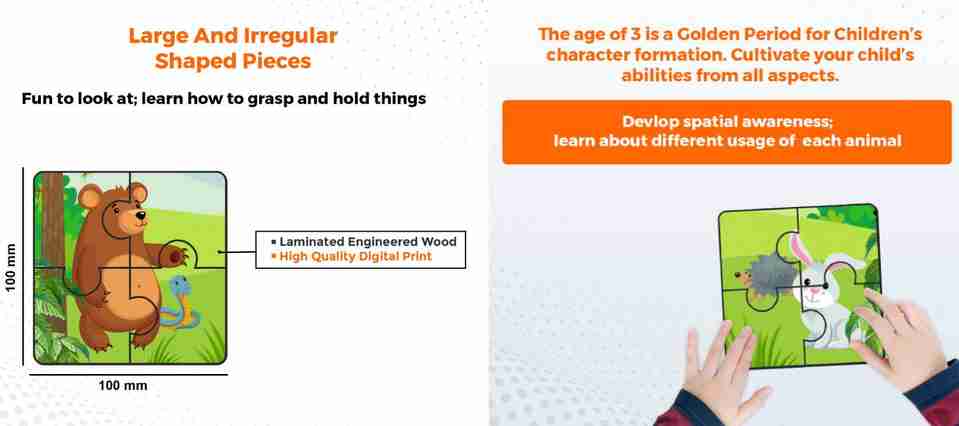 Large And Irregular Shaped Pieces

Fun to look at; learn how to grasp and hold things

100 mm

100 mm

▪ Laminated Engineered Wood
▪ High Quality Digital Print

The age of 3 is a Golden Period for Children's character formation. Cultivate your child's abilities from all aspects.

Devlop spatial awareness;
learn about different usage of each animal